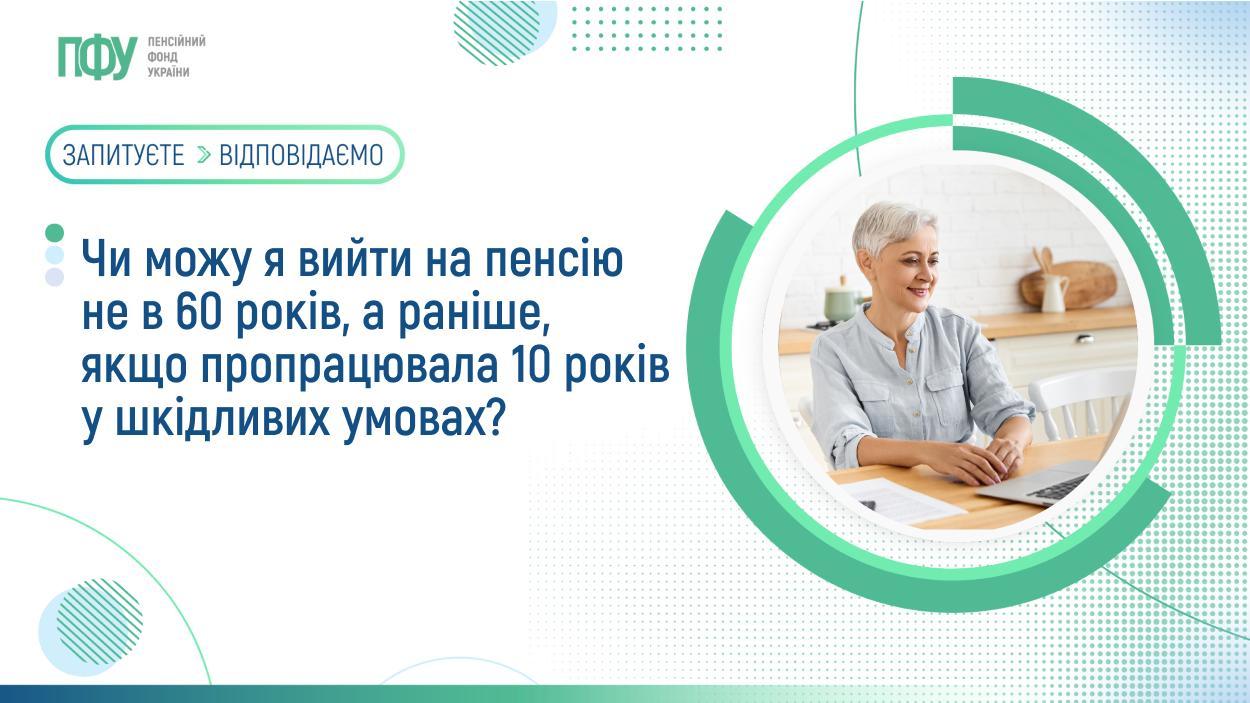 ПФУ ПЕНСІЙНИЙ ФОНД УКРАЇНИ

ЗАПИТУЄТЕ > ВІДПОВІДАЄМО

Чи можу я вийти на пенсію не в 60 років, а раніше, якщо пропрацювала 10 років у шкідливих умовах?